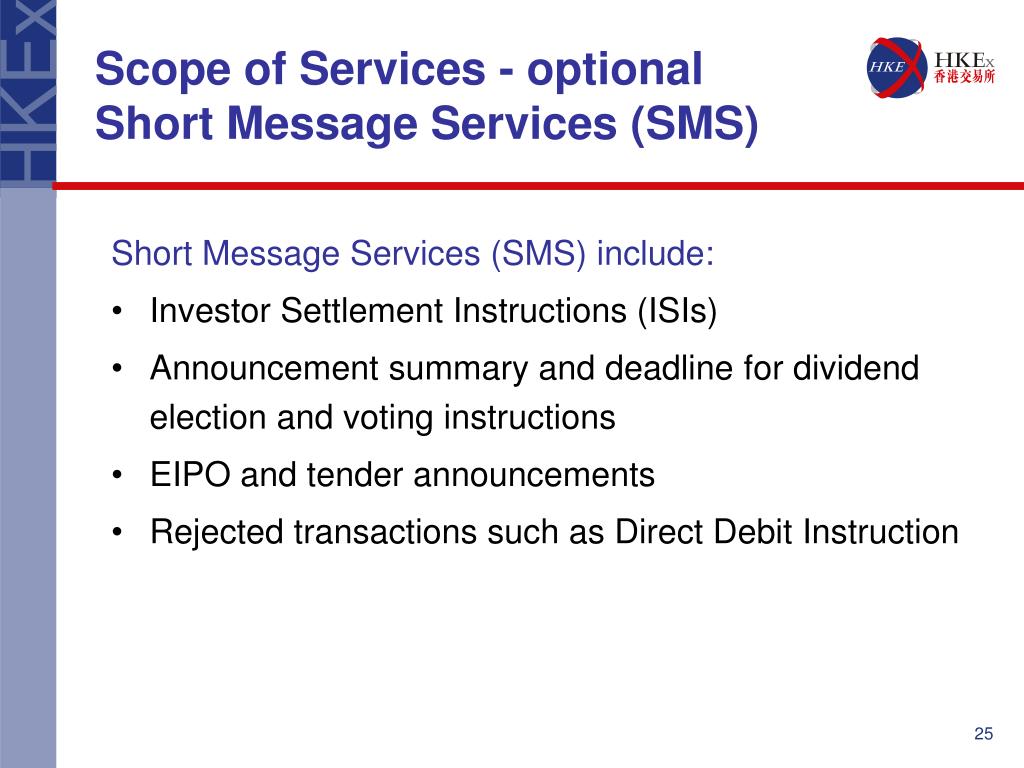 HKEx

Scope of Services - optional
Short Message Services (SMS)

HKE HKEx 香港交易所

Short Message Services (SMS) include:

• Investor Settlement Instructions (ISIs)
• Announcement summary and deadline for dividend election and voting instructions
• EIPO and tender announcements
• Rejected transactions such as Direct Debit Instruction

25